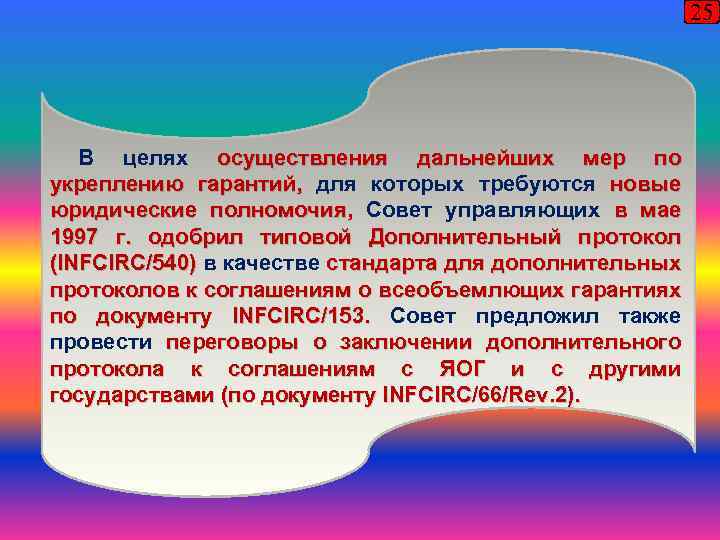 25

В целях осуществления дальнейших мер по укреплению гарантий, для которых требуются новые юридические полномочия, Совет управляющих в мае 1997 г. одобрил типовой Дополнительный протокол (INFCIRC/540) в качестве стандарта для дополнительных протоколов к соглашениям о всеобъемлющих гарантиях по документу INFCIRC/153. Совет предложил также провести переговоры о заключении дополнительного протокола к соглашениям с ЯОГ и с другими государствами (по документу INFCIRC/66/Rev.2).